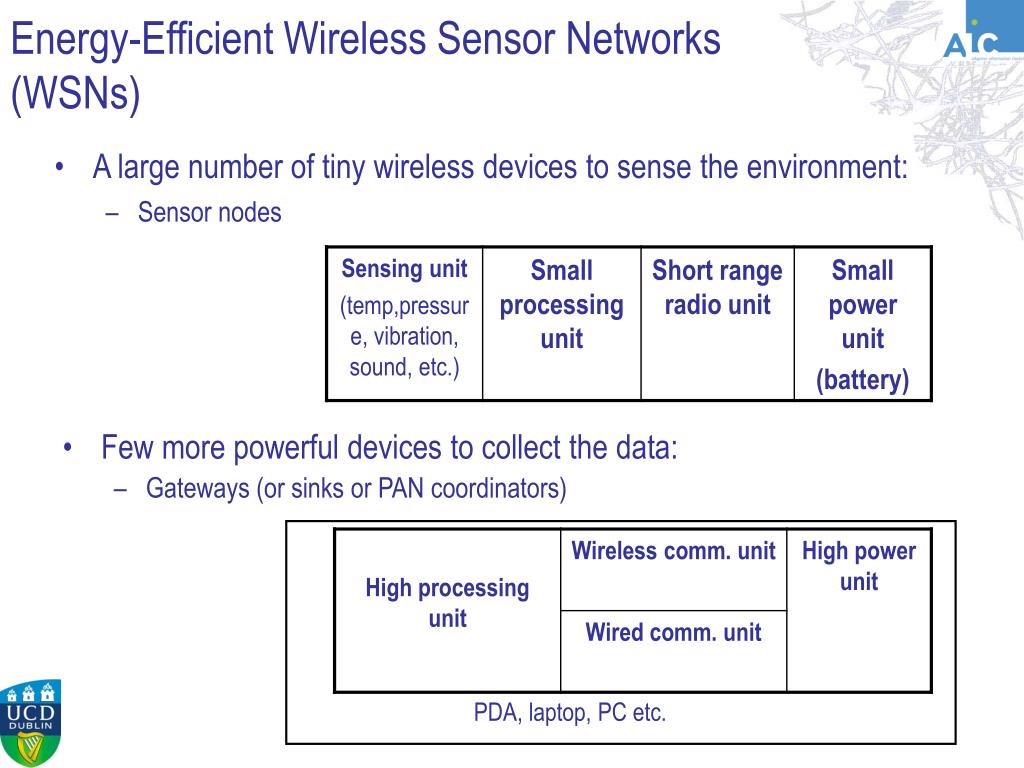 Energy-Efficient Wireless Sensor Networks (WSNs)

AIC

• A large number of tiny wireless devices to sense the environment:
– Sensor nodes

| Sensing unit (temp,pressure, vibration, sound, etc.) | Small processing unit | Short range radio unit | Small power unit (battery) |
|---|---|---|---|

• Few more powerful devices to collect the data:
– Gateways (or sinks or PAN coordinators)

| High processing unit | Wireless comm. unit | High power unit |
|---|---|---|
| | Wired comm. unit | |

PDA, laptop, PC etc.

UCD DUBLIN